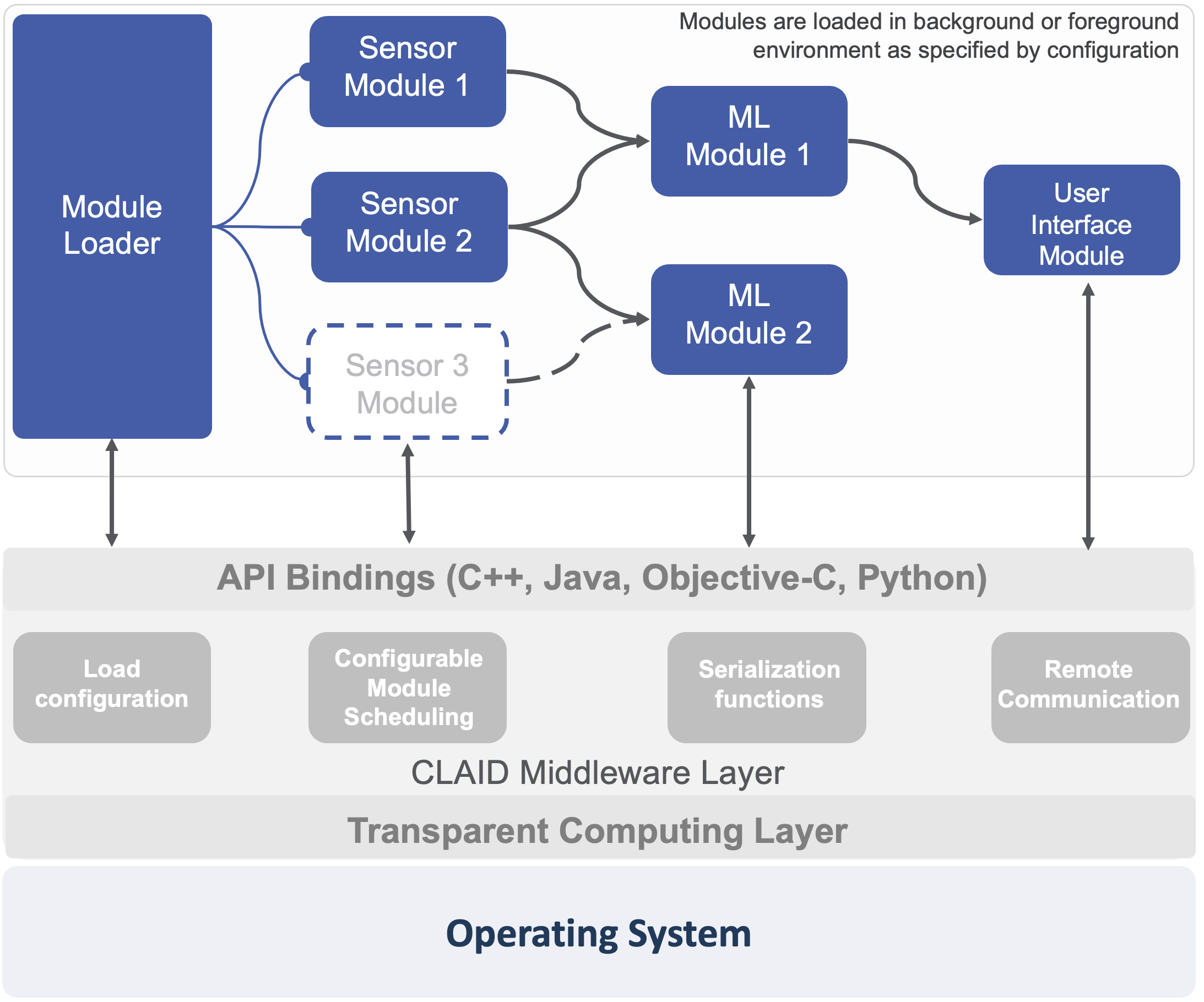 Modules are loaded in background or foreground environment as specified by configuration

Module Loader

Sensor Module 1

Sensor Module 2

Sensor 3 Module

ML Module 1

ML Module 2

User Interface Module

API Bindings (C++, Java, Objective-C, Python)

Load configuration

Configurable Module Scheduling

Serialization functions

Remote Communication

CLAID Middleware Layer

Transparent Computing Layer

Operating System